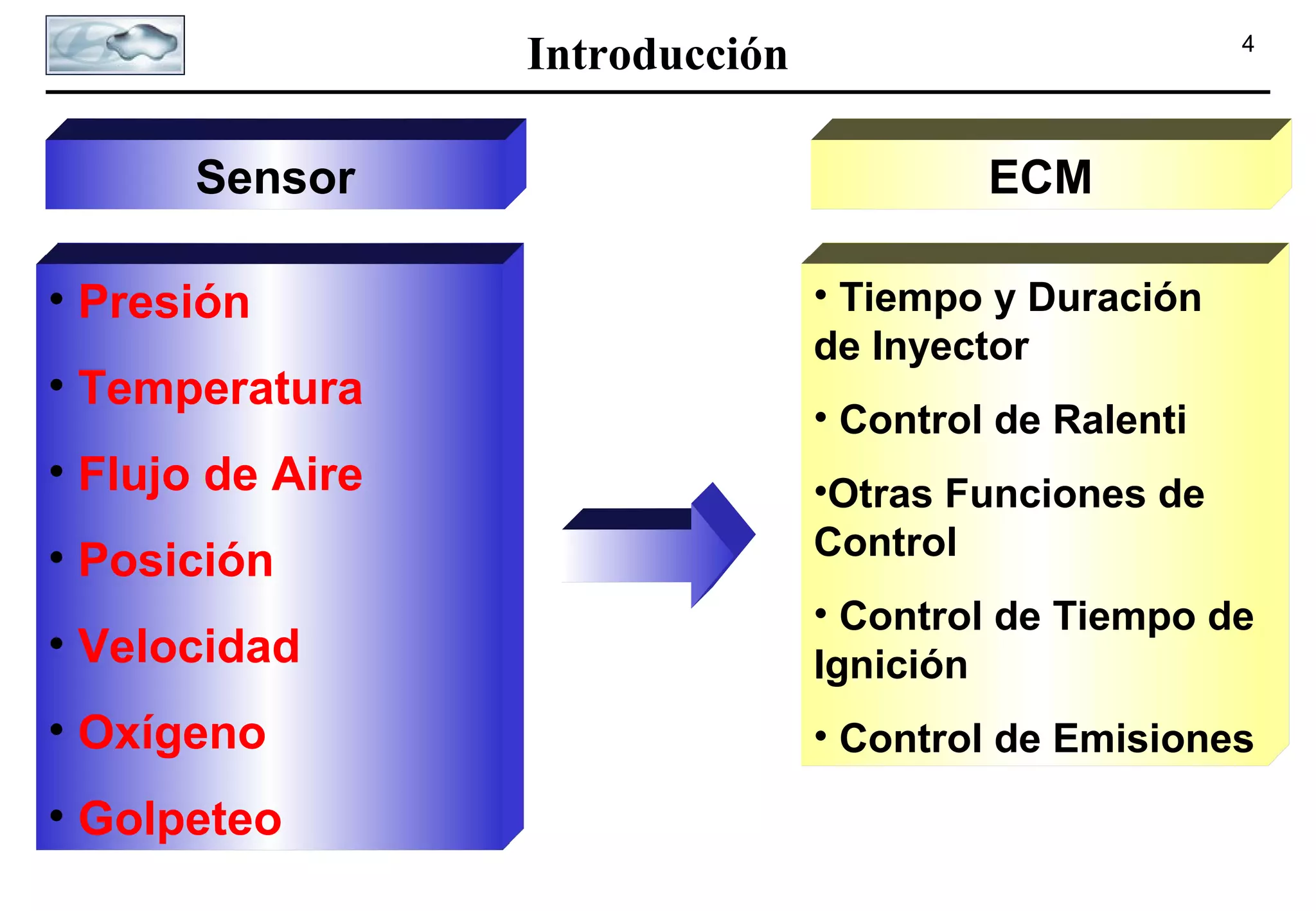 Introducción

4

Sensor

• Presión
• Temperatura
• Flujo de Aire
• Posición
• Velocidad
• Oxígeno
• Golpeteo

ECM

• Tiempo y Duración de Inyector
• Control de Ralenti
•Otras Funciones de Control
• Control de Tiempo de Ignición
• Control de Emisiones